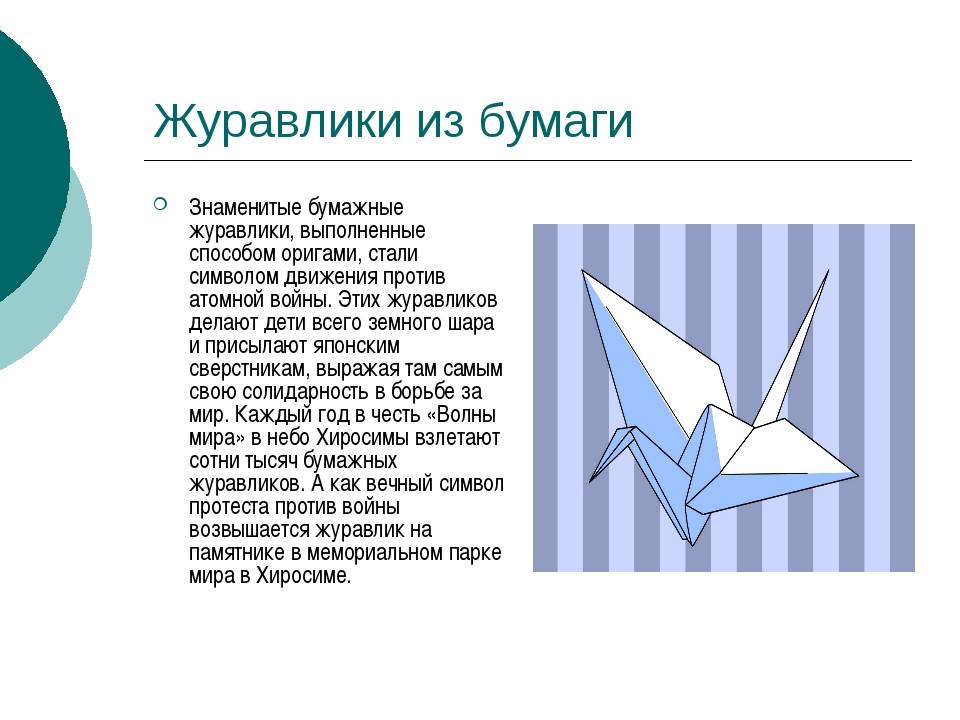 Журавлики из бумаги

Знаменитые бумажные журавлики, выполненные способом оригами, стали символом движения против атомной войны. Этих журавликов делают дети всего земного шара и присылают японским сверстникам, выражая там самым свою солидарность в борьбе за мир. Каждый год в честь «Волны мира» в небо Хиросимы взлетают сотни тысяч бумажных журавликов. А как вечный символ протеста против войны возвышается журавлик на памятнике в мемориальном парке мира в Хиросиме.